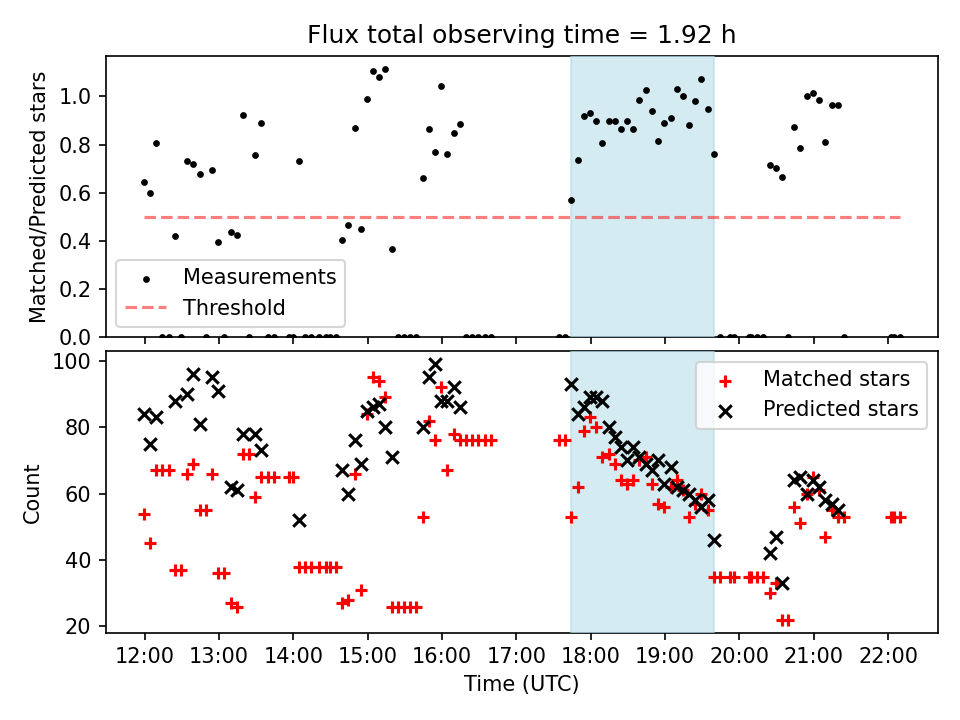 Flux total observing time = 1.92 h

Matched/Predicted stars

1.0
0.8
0.6
0.4
0.2
0.0

Measurements
Threshold

Count

100
80
60
40
20

Matched stars
Predicted stars

12:00 13:00 14:00 15:00 16:00 17:00 18:00 19:00 20:00 21:00 22:00

Time (UTC)